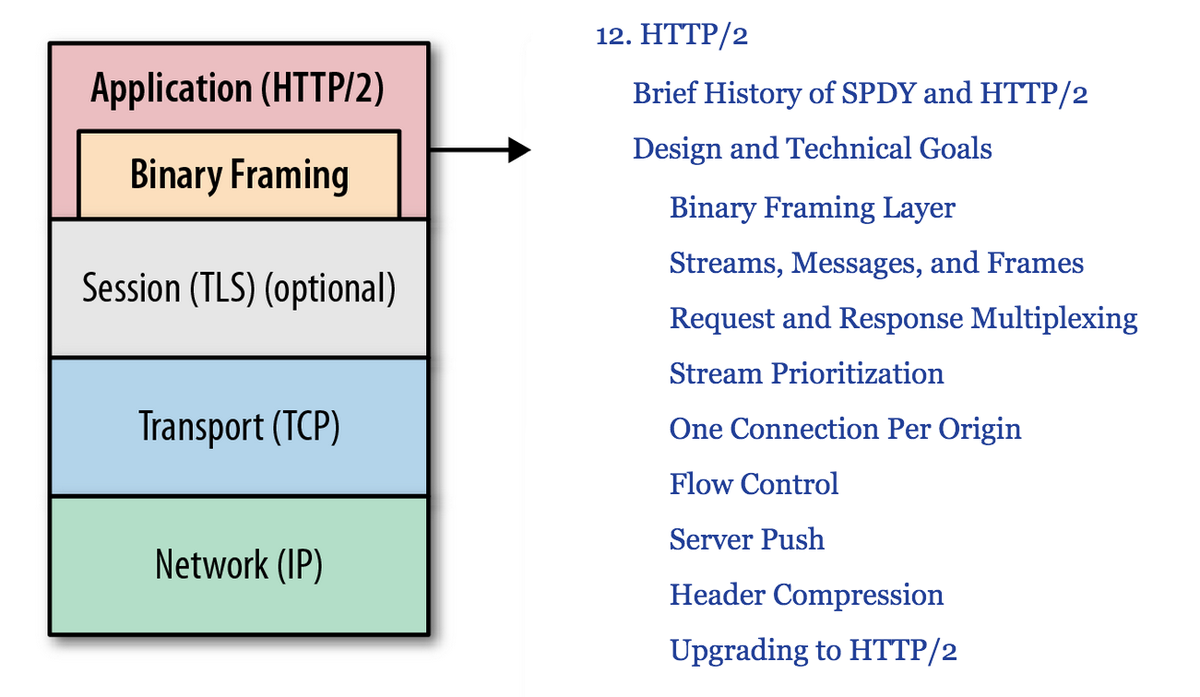 Application (HTTP/2)

Binary Framing

Session (TLS) (optional)

Transport (TCP)

Network (IP)

12. HTTP/2

Brief History of SPDY and HTTP/2

Design and Technical Goals

Binary Framing Layer

Streams, Messages, and Frames

Request and Response Multiplexing

Stream Prioritization

One Connection Per Origin

Flow Control

Server Push

Header Compression

Upgrading to HTTP/2